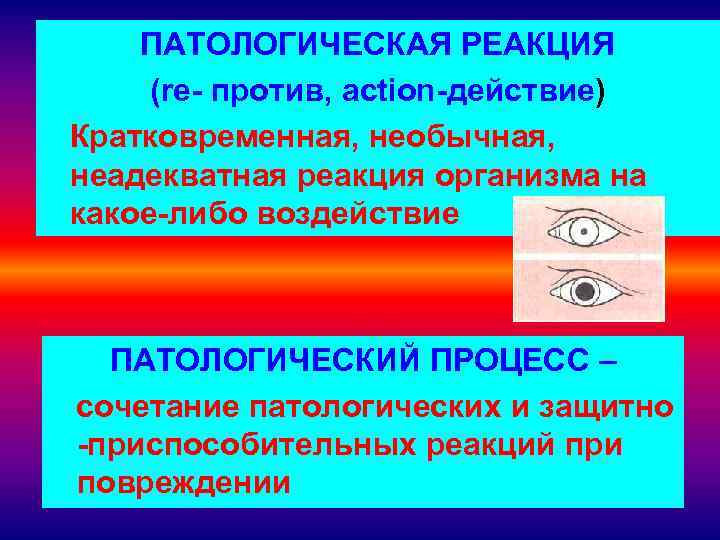 ПАТОЛОГИЧЕСКАЯ РЕАКЦИЯ
(re- против, action-действие)

Кратковременная, необычная, неадекватная реакция организма на какое-либо воздействие

ПАТОЛОГИЧЕСКИЙ ПРОЦЕСС –

сочетание патологических и защитно -приспособительных реакций при повреждении